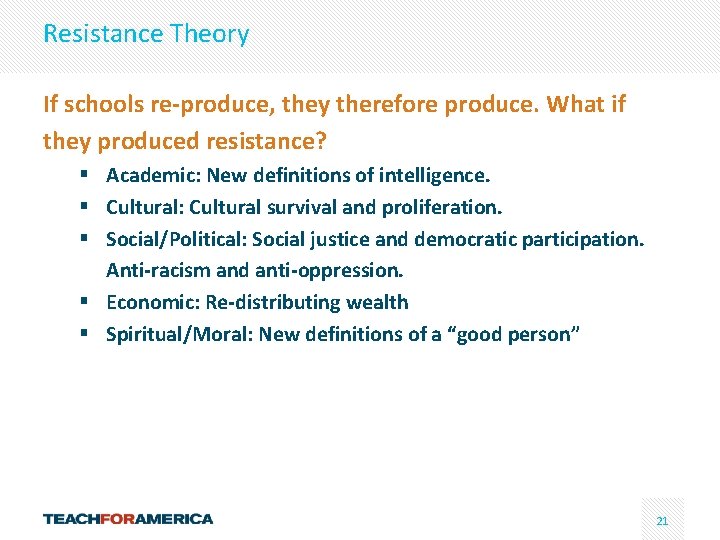 Resistance Theory

If schools re-produce, they therefore produce. What if they produced resistance?

• Academic: New definitions of intelligence.
• Cultural: Cultural survival and proliferation.
• Social/Political: Social justice and democratic participation. Anti-racism and anti-oppression.
• Economic: Re-distributing wealth
• Spiritual/Moral: New definitions of a "good person"

TEACHFORAMERICA

21